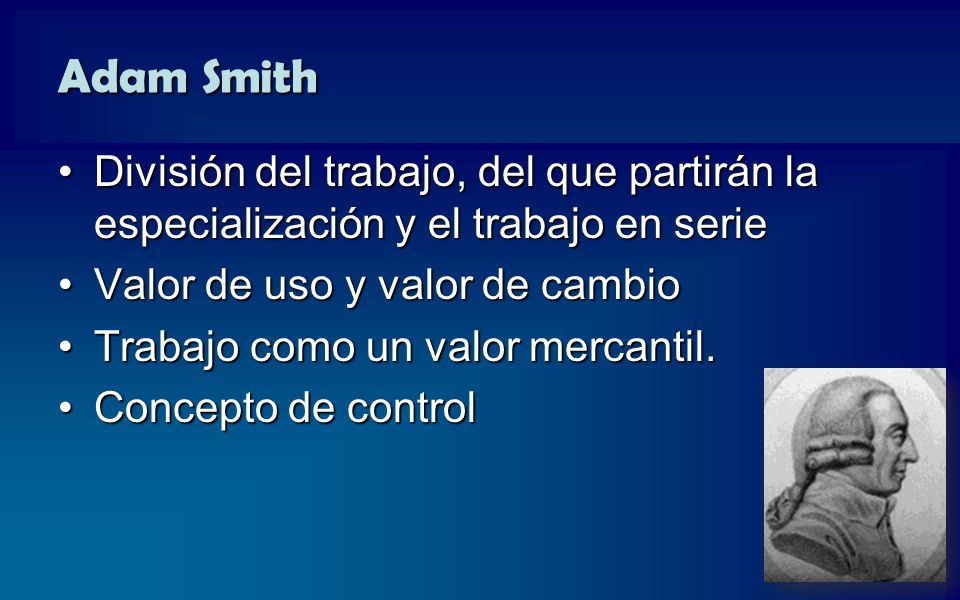 Adam Smith

• División del trabajo, del que partirán la especialización y el trabajo en serie
• Valor de uso y valor de cambio
• Trabajo como un valor mercantil.
• Concepto de control